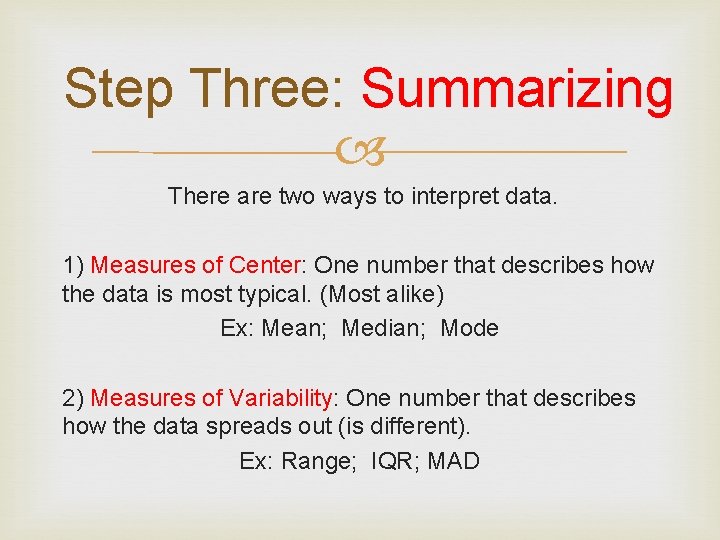 Step Three: Summarizing

There are two ways to interpret data.

1) Measures of Center: One number that describes how the data is most typical. (Most alike)

Ex: Mean; Median; Mode

2) Measures of Variability: One number that describes how the data spreads out (is different).

Ex: Range; IQR; MAD